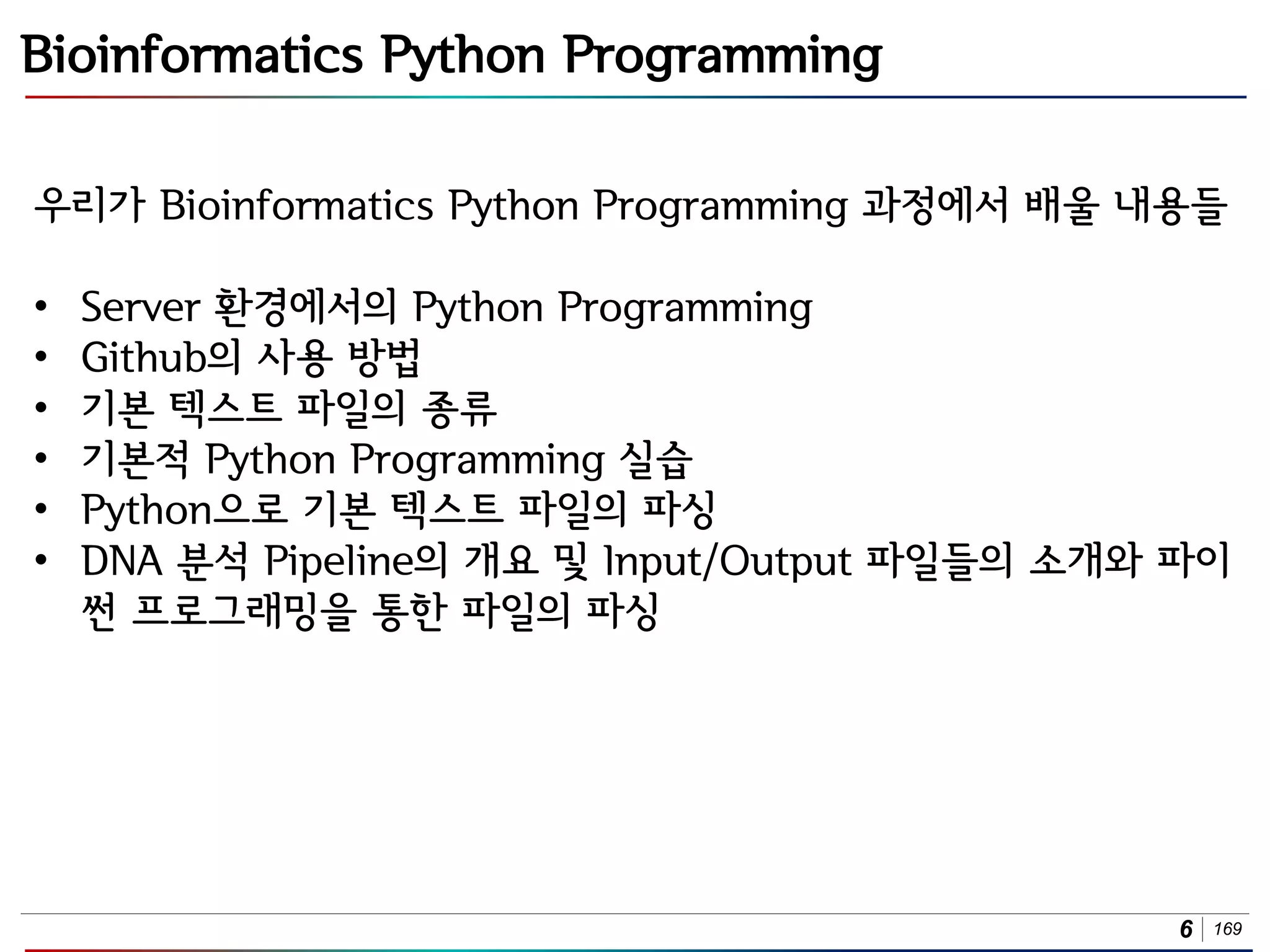 Bioinformatics Python Programming

우리가 Bioinformatics Python Programming 과정에서 배울 내용들

• Server 환경에서의 Python Programming
• Github의 사용 방법
• 기본 텍스트 파일의 종류
• 기본적 Python Programming 실습
• Python으로 기본 텍스트 파일의 파싱
• DNA 분석 Pipeline의 개요 및 Input/Output 파일들의 소개와 파이썬 프로그래밍을 통한 파일의 파싱

6 | 169